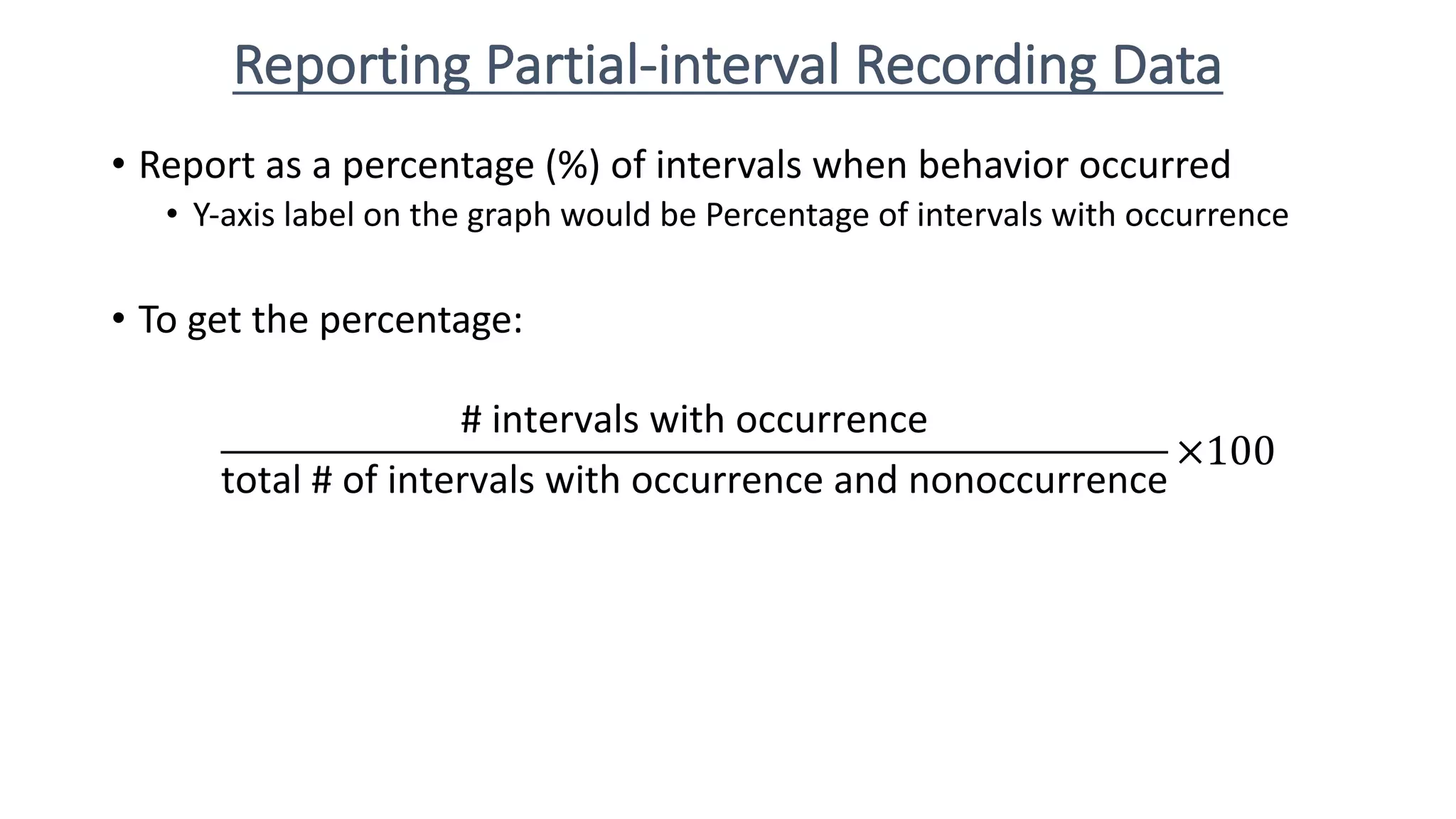 Reporting Partial-interval Recording Data

• Report as a percentage (%) of intervals when behavior occurred
  • Y-axis label on the graph would be Percentage of intervals with occurrence

• To get the percentage:

$\frac{\text{\# intervals with occurrence}}{\text{total \# of intervals with occurrence and nonoccurrence}} \times 100$